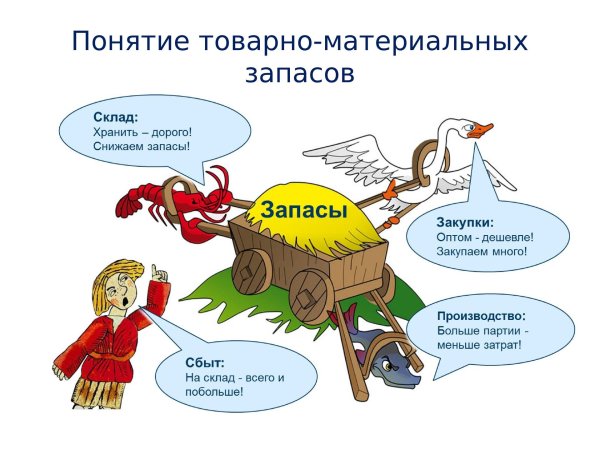 Понятие товарно-материальных запасов

Склад:
Хранить – дорого!
Снижаем запасы!

Запасы

Закупки:
Оптом - дешевле!
Закупаем много!

Производство:
Больше партии - меньше затрат!

Сбыт:
На склад - всего и побольше!